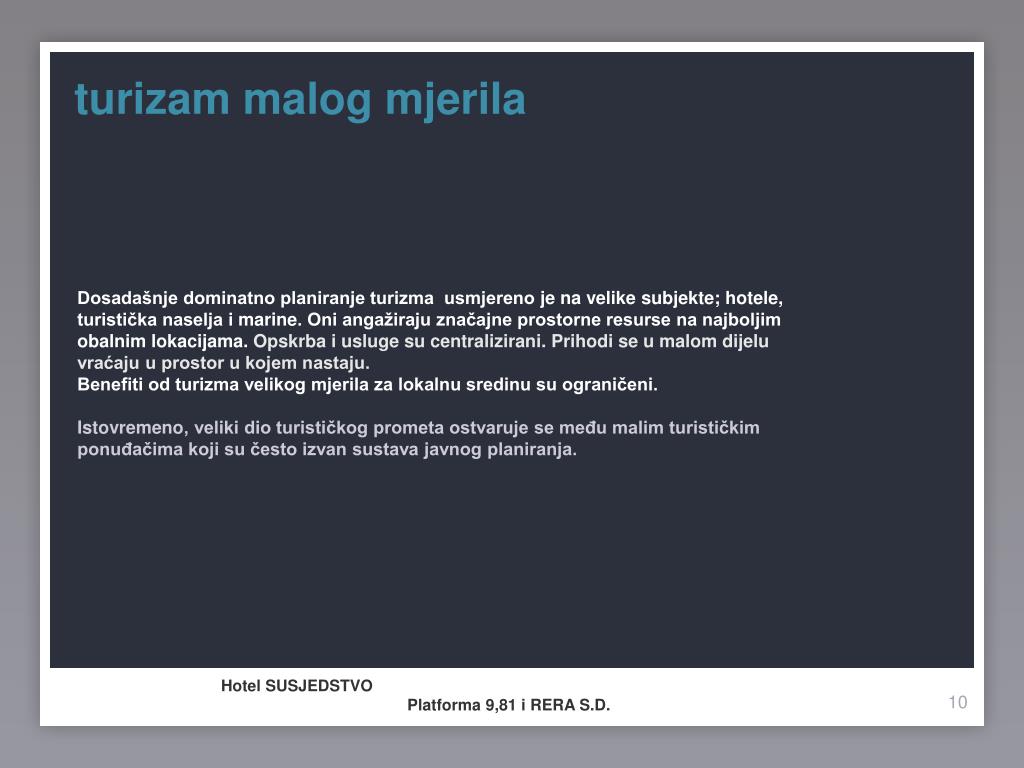 turizam malog mjerila

Dosadašnje dominatno planiranje turizma usmjereno je na velike subjekte; hotele, turistička naselja i marine. Oni angažiraju značajne prostorne resurse na najboljim obalnim lokacijama. Opskrba i usluge su centralizirani. Prihodi se u malom dijelu vraćaju u prostor u kojem nastaju.
Benefiti od turizma velikog mjerila za lokalnu sredinu su ograničeni.

Istovremeno, veliki dio turističkog prometa ostvaruje se među malim turističkim ponuđačima koji su često izvan sustava javnog planiranja.

Hotel SUSJEDSTVO

Platforma 9,81 i RERA S.D.

10